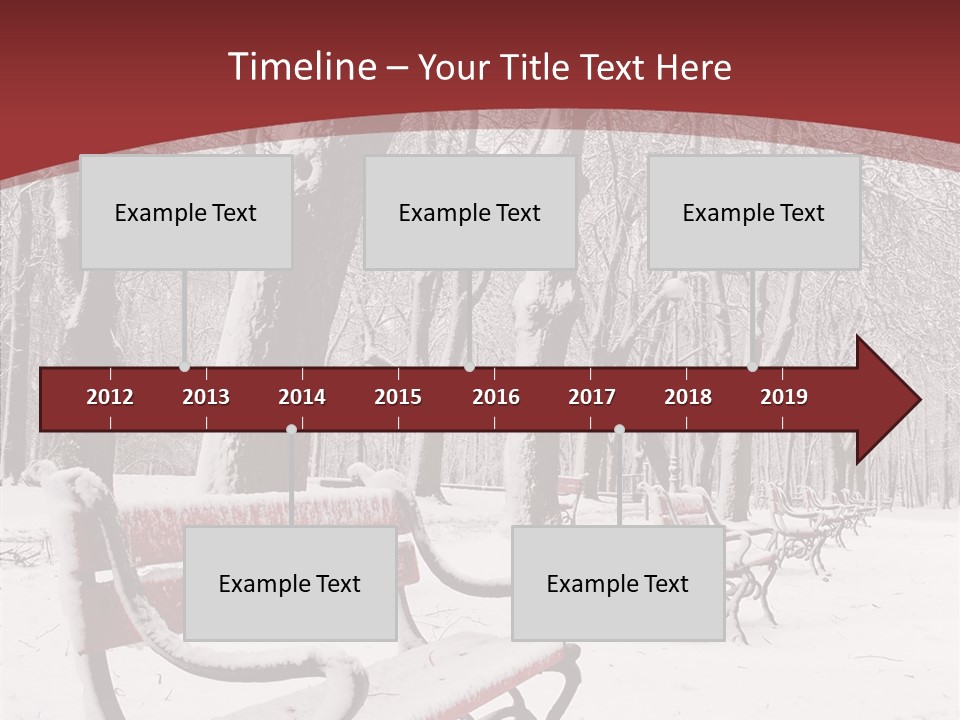 Timeline – Your Title Text Here

Example Text

Example Text

Example Text

2012 2013 2014 2015 2016 2017 2018 2019

Example Text

Example Text